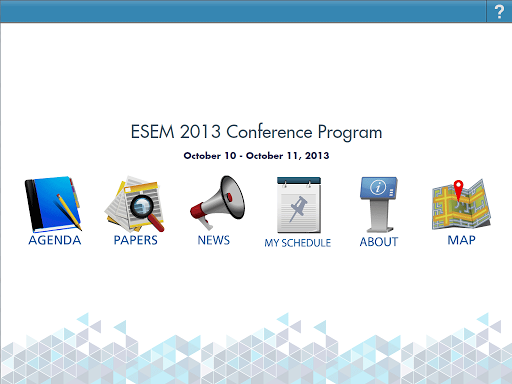 ?

ESEM 2013 Conference Program

October 10 - October 11, 2013

AGENDA PAPERS NEWS MY SCHEDULE ABOUT MAP